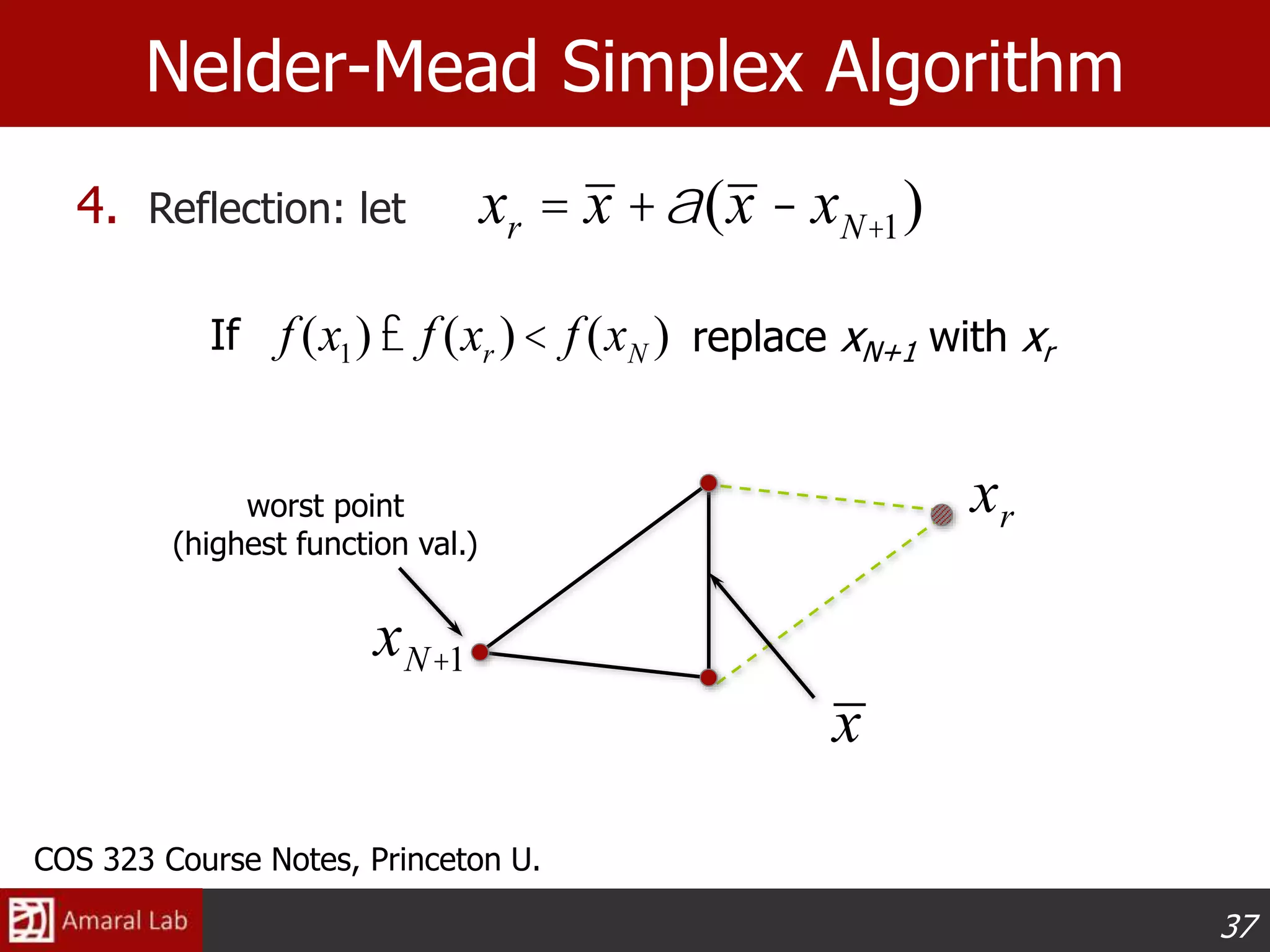 Nelder-Mead Simplex Algorithm

4. Reflection: let $x_r = \bar{x} + a(\bar{x} - x_{N+1})$

If $f(x_1) £ f(x_r) < f(x_N)$ replace $x_{N+1}$ with $x_r$

worst point (highest function val.)

$x_{N+1}$

$x_r$

$\bar{x}$

COS 323 Course Notes, Princeton U.

Amaral Lab

37